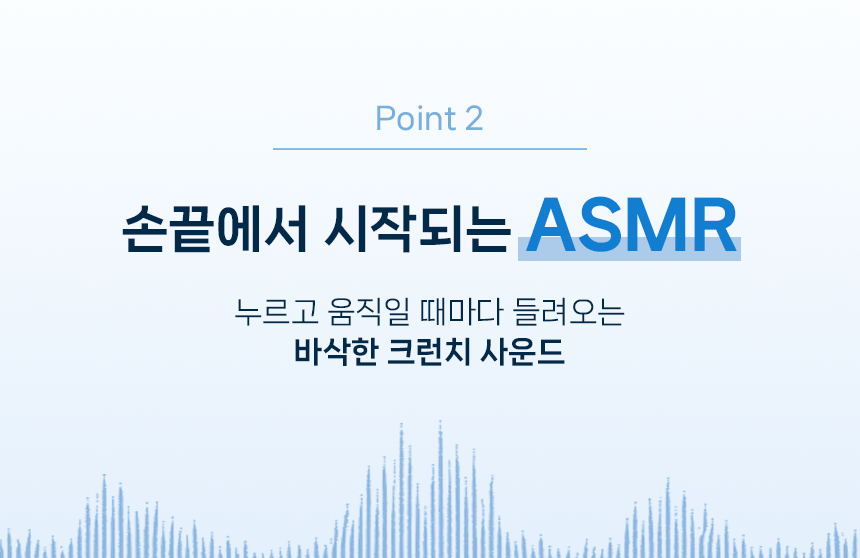 Point 2

손끝에서 시작되는 ASMR

누르고 움직일 때마다 들려오는
바삭한 크런치 사운드